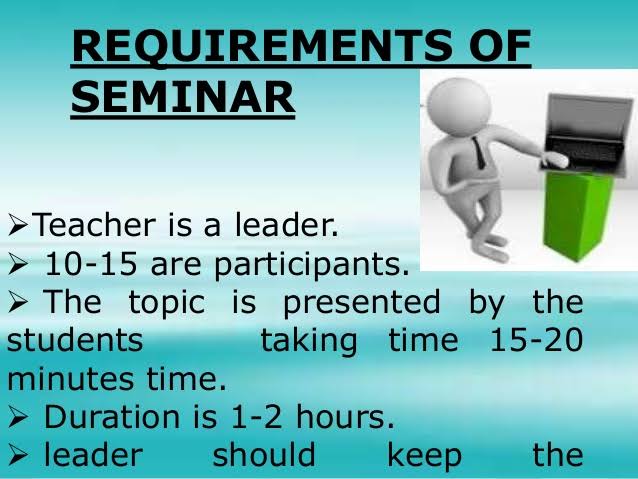 REQUIREMENTS OF SEMINAR

➢Teacher is a leader.
➢ 10-15 are participants.
➢ The topic is presented by the students taking time 15-20 minutes time.
➢ Duration is 1-2 hours.
➢ leader should keep the